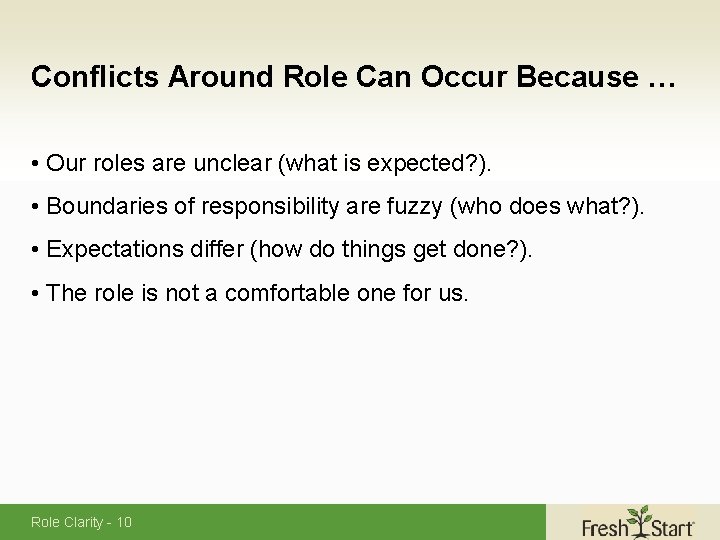 Conflicts Around Role Can Occur Because …

• Our roles are unclear (what is expected?).

• Boundaries of responsibility are fuzzy (who does what?).

• Expectations differ (how do things get done?).

• The role is not a comfortable one for us.

Role Clarity - 10

Fresh Start